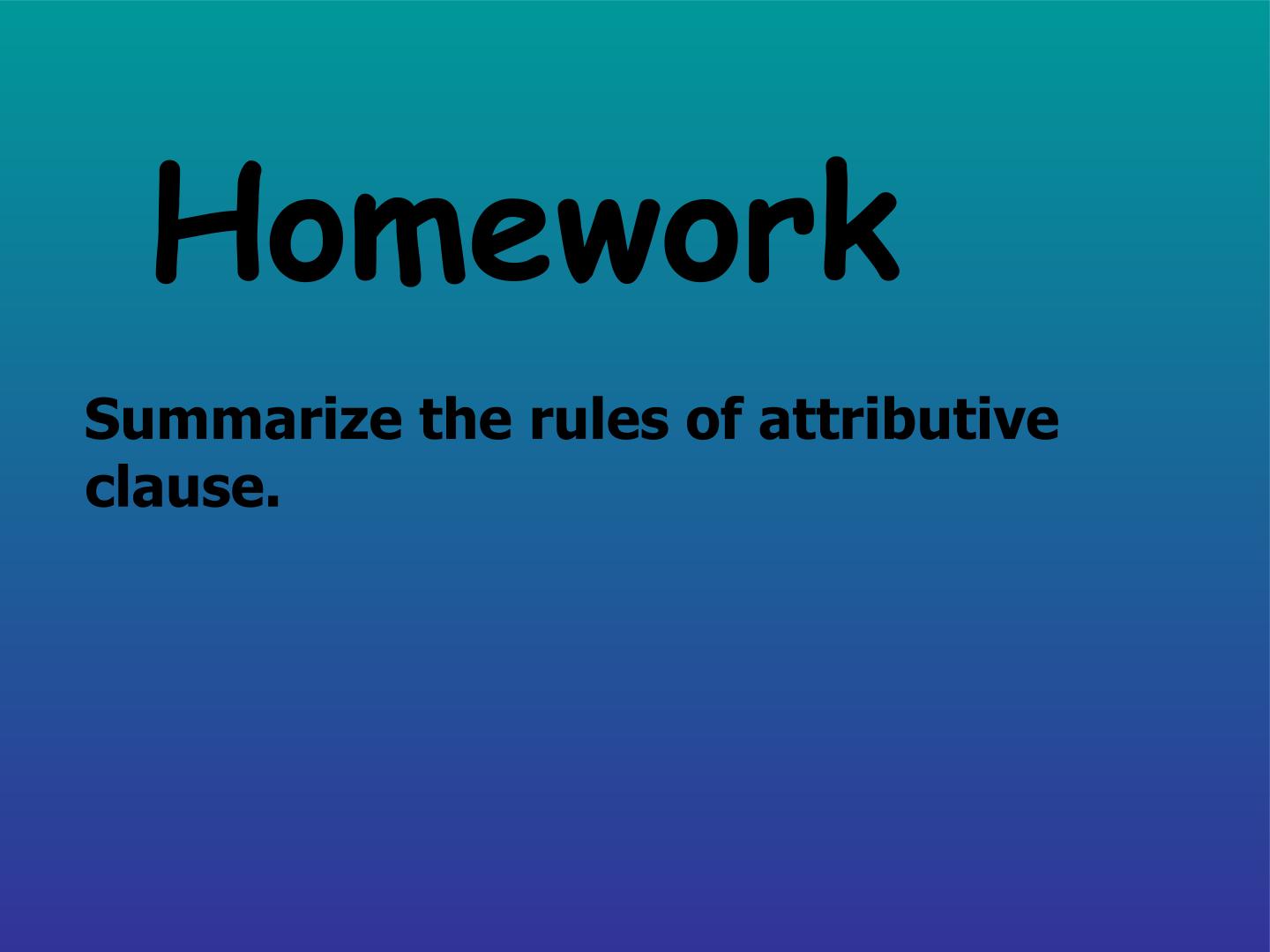 Homework

Summarize the rules of attributive clause.